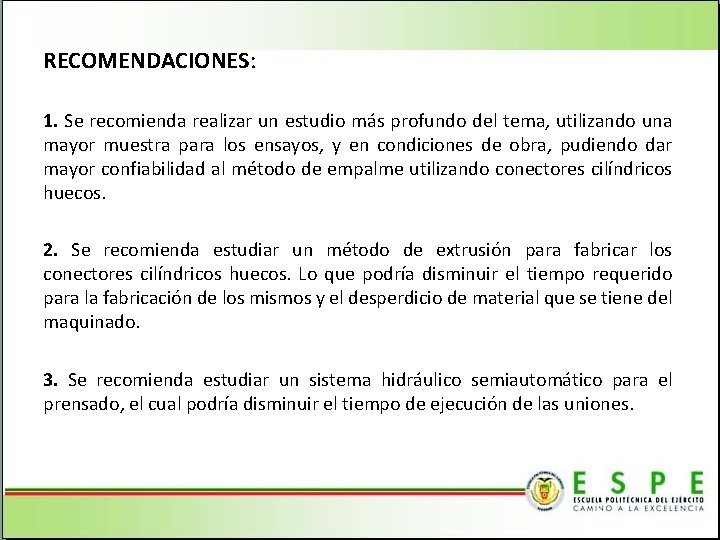 RECOMENDACIONES:

1. Se recomienda realizar un estudio más profundo del tema, utilizando una mayor muestra para los ensayos, y en condiciones de obra, pudiendo dar mayor confiabilidad al método de empalme utilizando conectores cilíndricos huecos.

2. Se recomienda estudiar un método de extrusión para fabricar los conectores cilíndricos huecos. Lo que podría disminuir el tiempo requerido para la fabricación de los mismos y el desperdicio de material que se tiene del maquinado.

3. Se recomienda estudiar un sistema hidráulico semiautomático para el prensado, el cual podría disminuir el tiempo de ejecución de las uniones.

ESPE
ESCUELA POLITÉCNICA DEL EJÉRCITO
CAMINO A LA EXCELENCIA